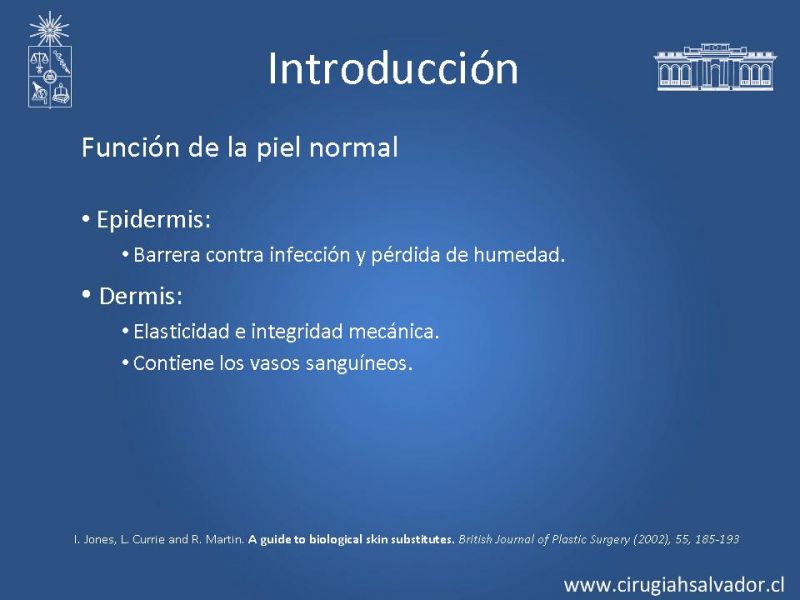 Introducción

Función de la piel normal

• Epidermis:
• Barrera contra infección y pérdida de humedad.

• Dermis:
• Elasticidad e integridad mecánica.
• Contiene los vasos sanguíneos.

I. Jones, L. Currie and R. Martin. A guide to biological skin substitutes. British Journal of Plastic Surgery (2002), 55, 185-193

www.cirugiahsalvador.cl